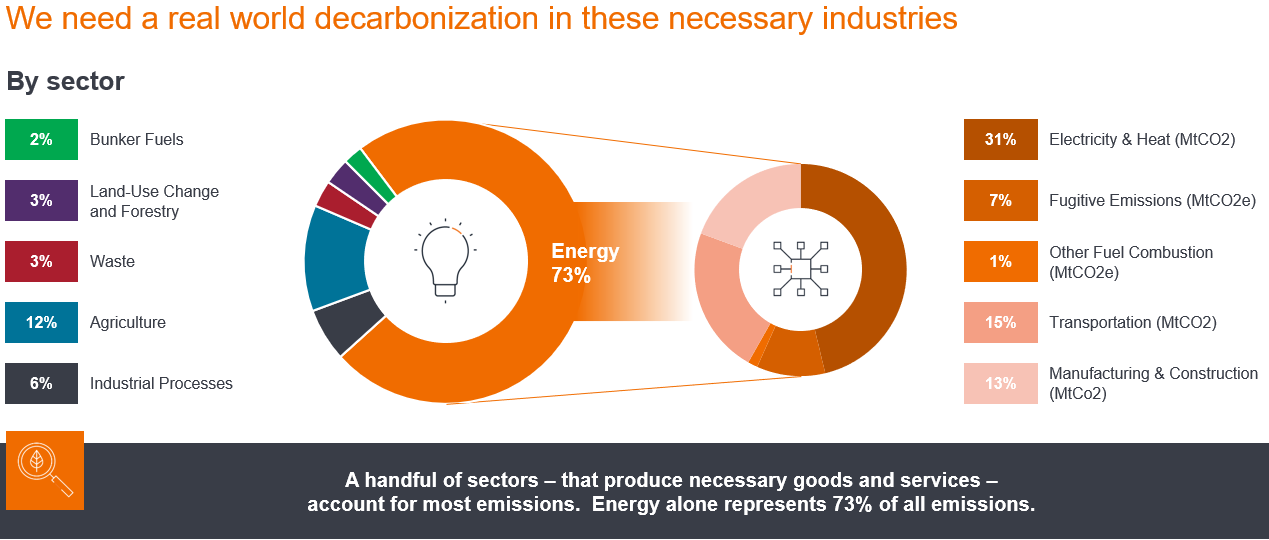 We need a real world decarbonization in these necessary industries

By sector

2% Bunker Fuels

3% Land-Use Change and Forestry

3% Waste

12% Agriculture

6% Industrial Processes

Energy 73%

31% Electricity & Heat (MtCO2)

7% Fugitive Emissions (MtCO2e)

1% Other Fuel Combustion (MtCO2e)

15% Transportation (MtCO2)

13% Manufacturing & Construction (MtCo2)

A handful of sectors – that produce necessary goods and services – account for most emissions. Energy alone represents 73% of all emissions.